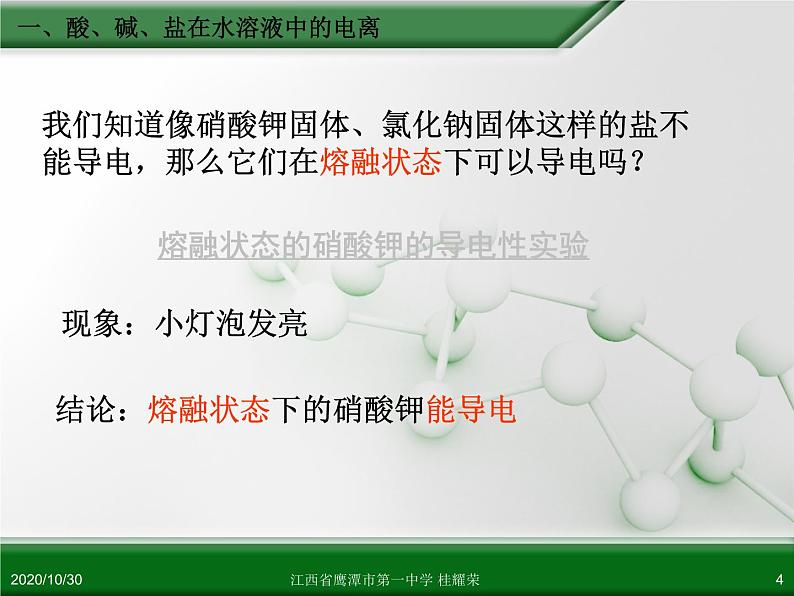 一、酸、碱、盐在水溶液中的电离

我们知道像硝酸钾固体、氯化钠固体这样的盐不能导电，那么它们在熔融状态下可以导电吗？

熔融状态的硝酸钾的导电性实验

现象：小灯泡发亮

结论：熔融状态下的硝酸钾能导电

2020/10/30

江西省鹰潭市第一中学 桂耀荣

4